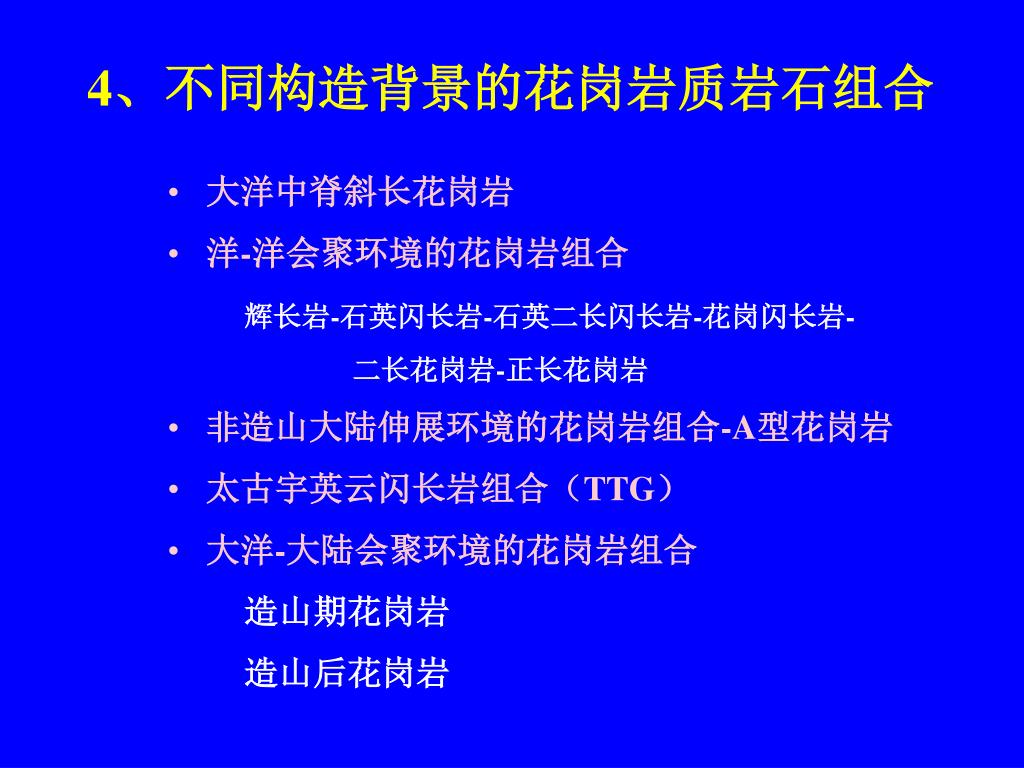 4、不同构造背景的花岗岩质岩石组合

• 大洋中脊斜长花岗岩
• 洋-洋会聚环境的花岗岩组合

辉长岩-石英闪长岩-石英二长闪长岩-花岗闪长岩-二长花岗岩-正长花岗岩

• 非造山大陆伸展环境的花岗岩组合-A型花岗岩
• 太古宇英云闪长岩组合（TTG）
• 大洋-大陆会聚环境的花岗岩组合

造山期花岗岩

造山后花岗岩